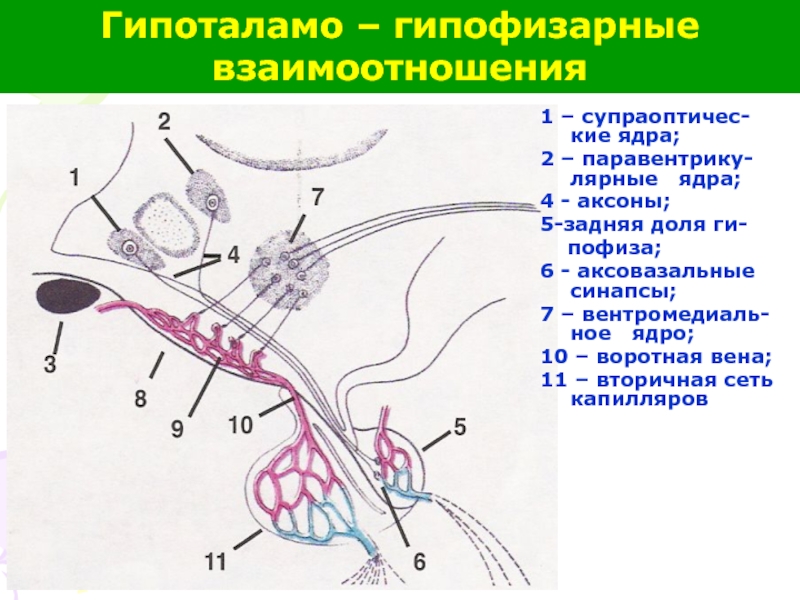 Гипоталамо – гипофизарные взаимоотношения

2
1
7
4
3
8
9
10
5
11
6

1 – супраоптические ядра;
2 – паравентрикулярные ядра;
4 - аксоны;
5-задняя доля гипофиза;
6 - аксовазальные синапсы;
7 – вентромедиальное ядро;
10 – воротная вена;
11 – вторичная сеть капилляров